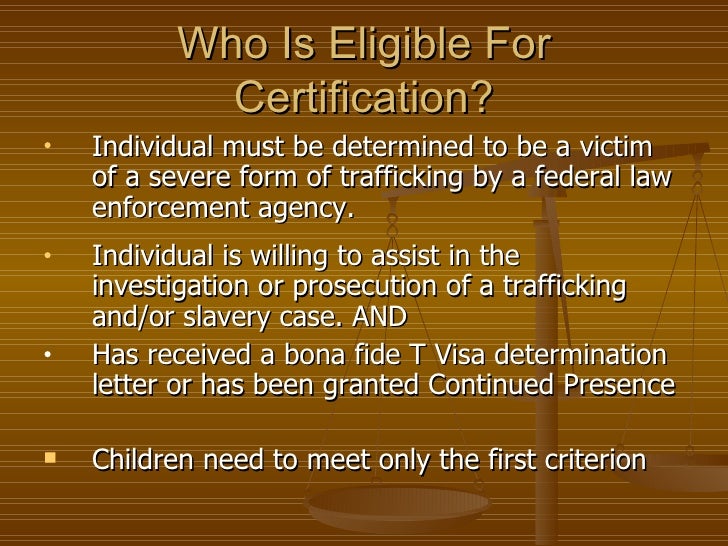 Who Is Eligible For Certification?

• Individual must be determined to be a victim of a severe form of trafficking by a federal law enforcement agency.

• Individual is willing to assist in the investigation or prosecution of a trafficking and/or slavery case. AND

• Has received a bona fide T Visa determination letter or has been granted Continued Presence

▪ Children need to meet only the first criterion